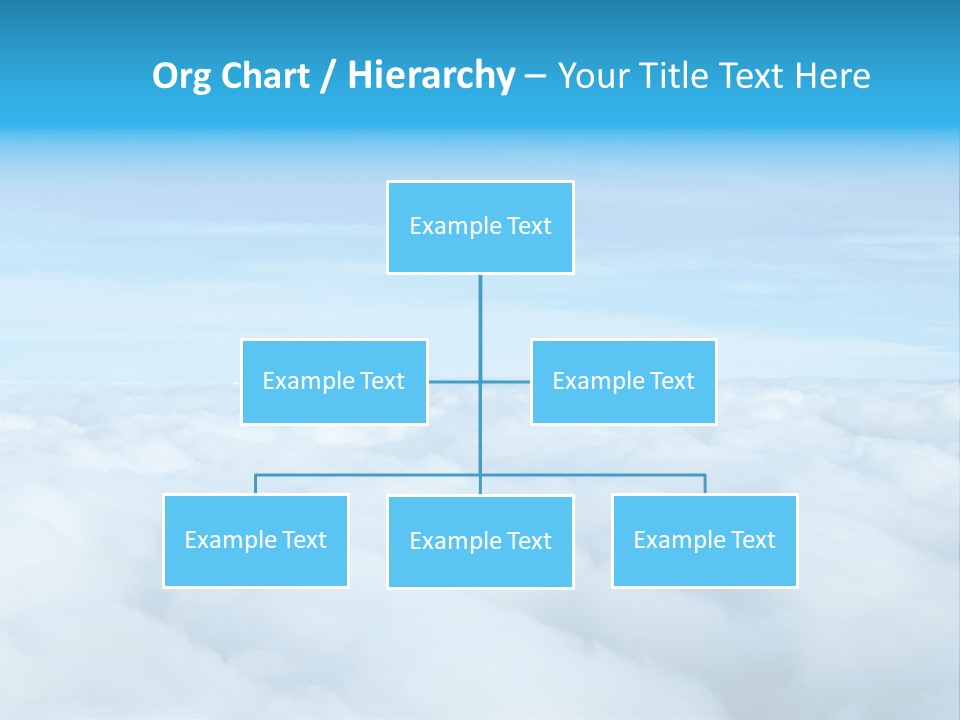 Org Chart / Hierarchy – Your Title Text Here

Example Text

Example Text

Example Text

Example Text

Example Text

Example Text